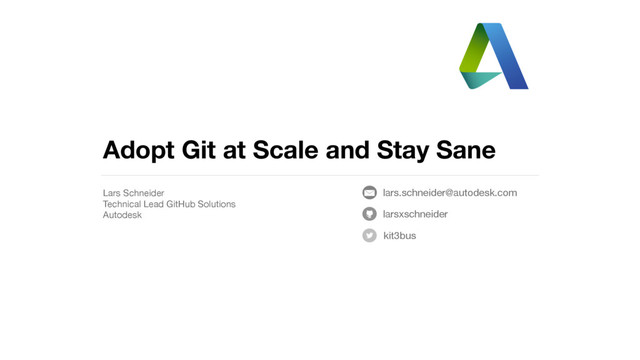 Adopt Git at Scale and Stay Sane

Lars Schneider
Technical Lead GitHub Solutions
Autodesk

lars.schneider@autodesk.com

larsxschneider

kit3bus